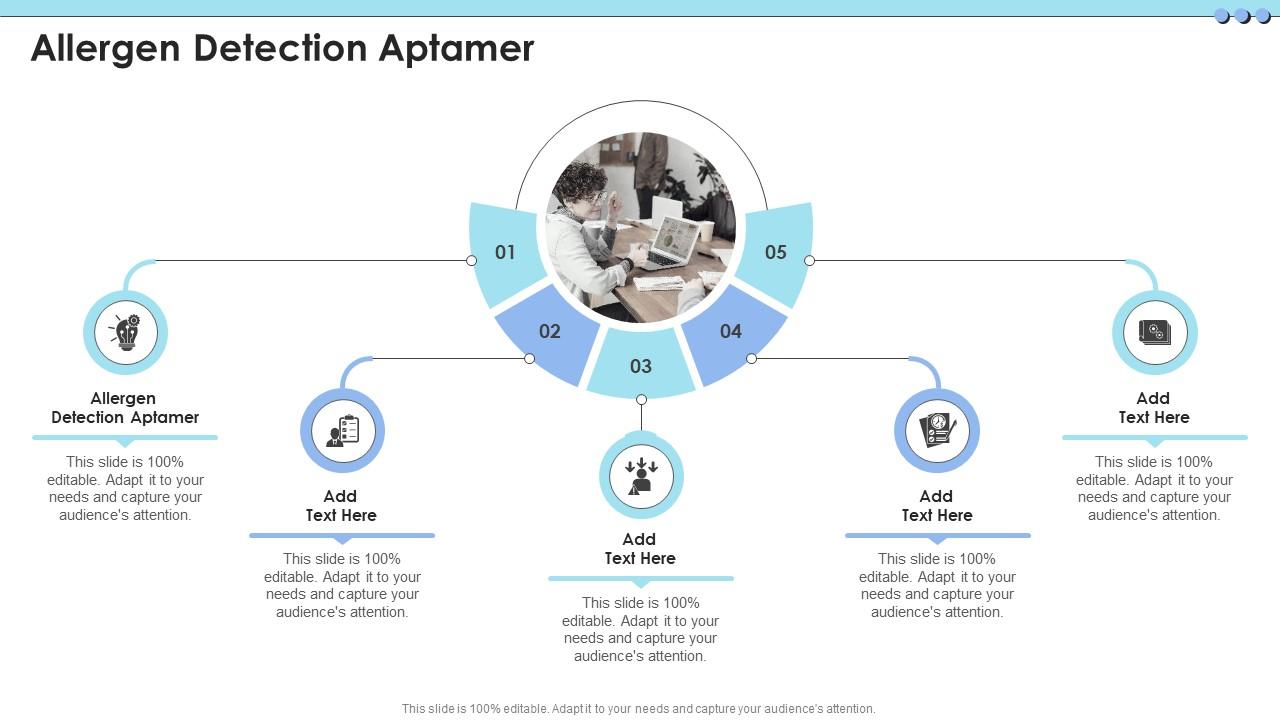 Allergen Detection Aptamer

01

02

03

04

05

Allergen Detection Aptamer

This slide is 100% editable. Adapt it to your needs and capture your audience's attention.

Add Text Here

This slide is 100% editable. Adapt it to your needs and capture your audience's attention.

Add Text Here

This slide is 100% editable. Adapt it to your needs and capture your audience's attention.

Add Text Here

This slide is 100% editable. Adapt it to your needs and capture your audience's attention.

Add Text Here

This slide is 100% editable. Adapt it to your needs and capture your audience's attention.

This slide is 100% editable. Adapt it to your needs and capture your audience's attention.